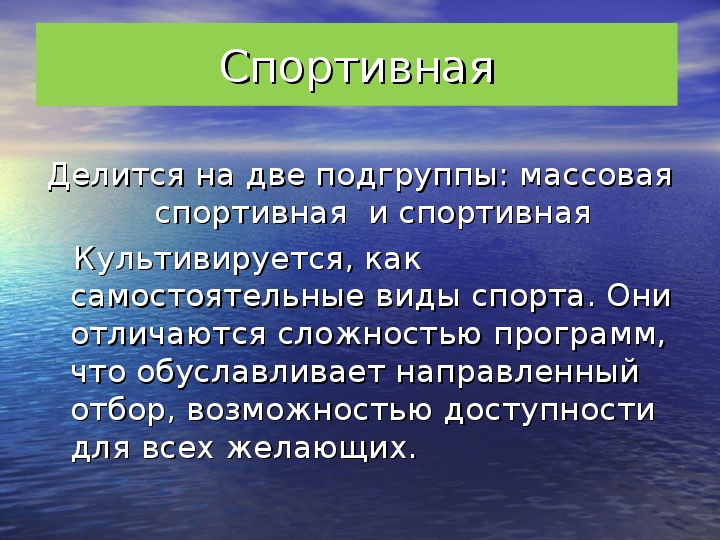 Спортивная

Делится на две подгруппы: массовая спортивная и спортивная

Культивируется, как самостоятельные виды спорта. Они отличаются сложностью программ, что обуславливает направленный отбор, возможностью доступности для всех желающих.